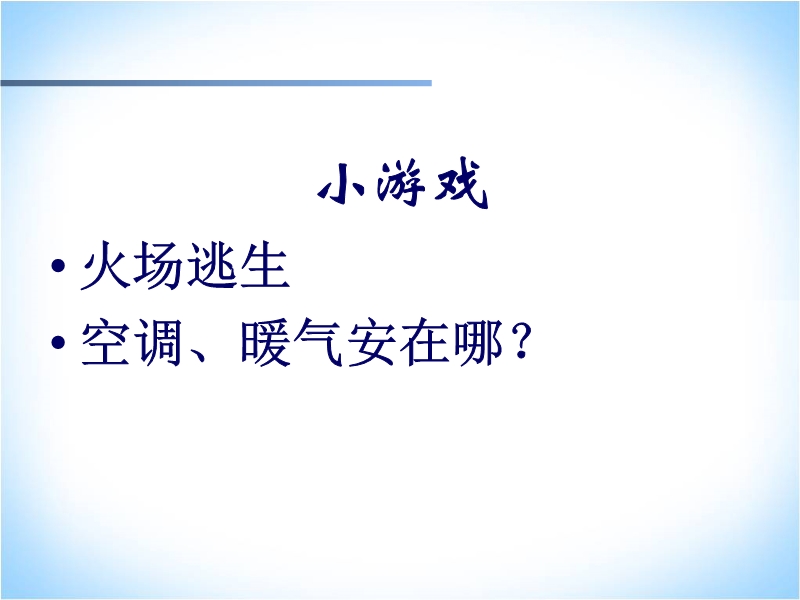 小游戏

• 火场逃生
• 空调、暖气安在哪？